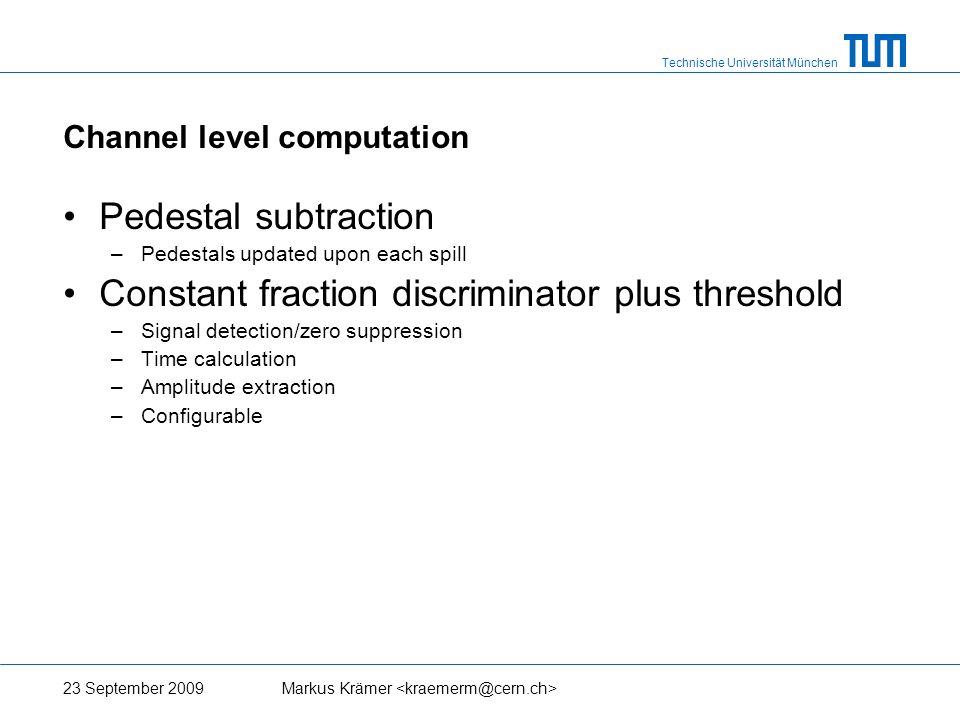 Technische Universität München TUM

Channel level computation

• Pedestal subtraction
– Pedestals updated upon each spill
• Constant fraction discriminator plus threshold
– Signal detection/zero suppression
– Time calculation
– Amplitude extraction
– Configurable

23 September 2009 Markus Krämer <kraemerm@cern.ch>